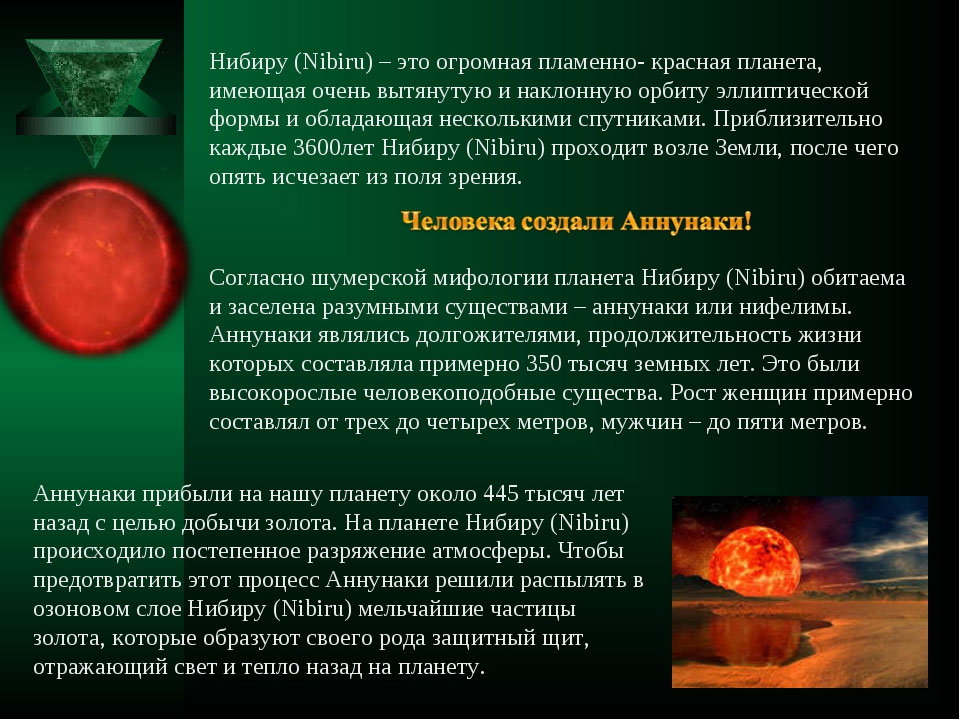 Нибиру (Nibiru) – это огромная пламенно- красная планета, имеющая очень вытянутую и наклонную орбиту эллиптической формы и обладающая несколькими спутниками. Приблизительно каждые 3600лет Нибиру (Nibiru) проходит возле Земли, после чего опять исчезает из поля зрения.

Человека создали Аннунаки!

Согласно шумерской мифологии планета Нибиру (Nibiru) обитаема и заселена разумными существами – аннунаки или нифелимы. Аннунаки являлись долгожителями, продолжительность жизни которых составляла примерно 350 тысяч земных лет. Это были высокорослые человекоподобные существа. Рост женщин примерно составлял от трех до четырех метров, мужчин – до пяти метров.

Аннунаки прибыли на нашу планету около 445 тысяч лет назад с целью добычи золота. На планете Нибиру (Nibiru) происходило постепенное разряжение атмосферы. Чтобы предотвратить этот процесс Аннунаки решили распылять в озоновом слое Нибиру (Nibiru) мельчайшие частицы золота, которые образуют своего рода защитный щит, отражающий свет и тепло назад на планету.